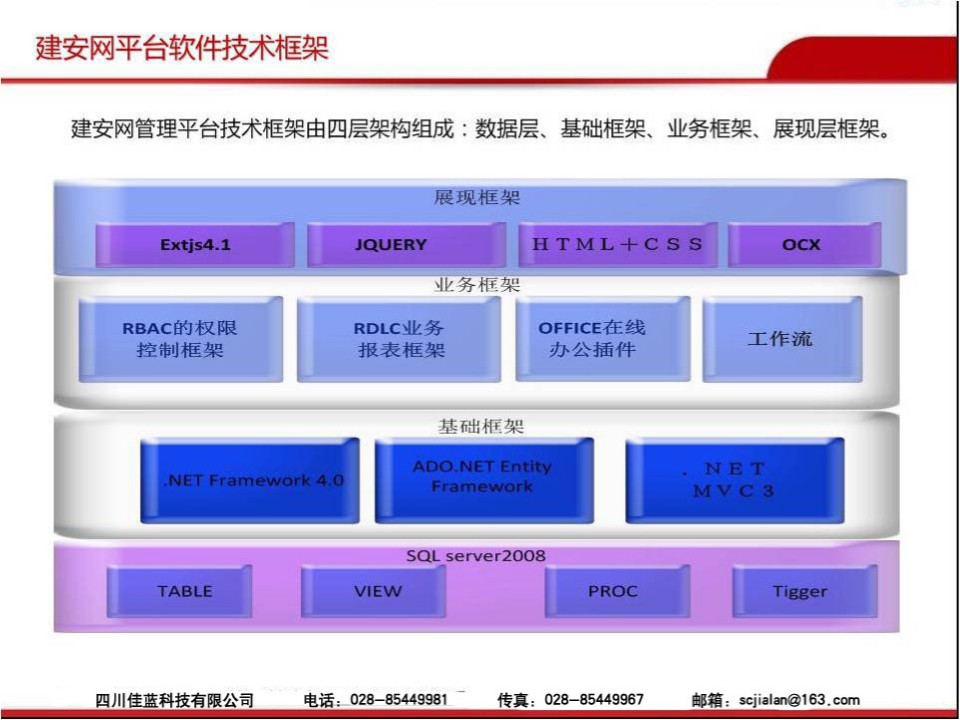 建安网平台软件技术框架

建安网管理平台技术框架由四层架构组成：数据层、基础框架、业务框架、展现层框架。

展现框架

Extjs4.1

JQUERY

HTML＋CSS

OCX

业务框架

RBAC的权限控制框架

RDLC业务报表框架

OFFICE在线办公插件

工作流

基础框架

.NET Framework 4.0

ADO.NET Entity Framework

．NET MVC3

SQL server2008

TABLE

VIEW

PROC

Tigger

四川佳蓝科技有限公司　电话：028-85449981　传真：028-85449967　邮箱：scjialan@163.com